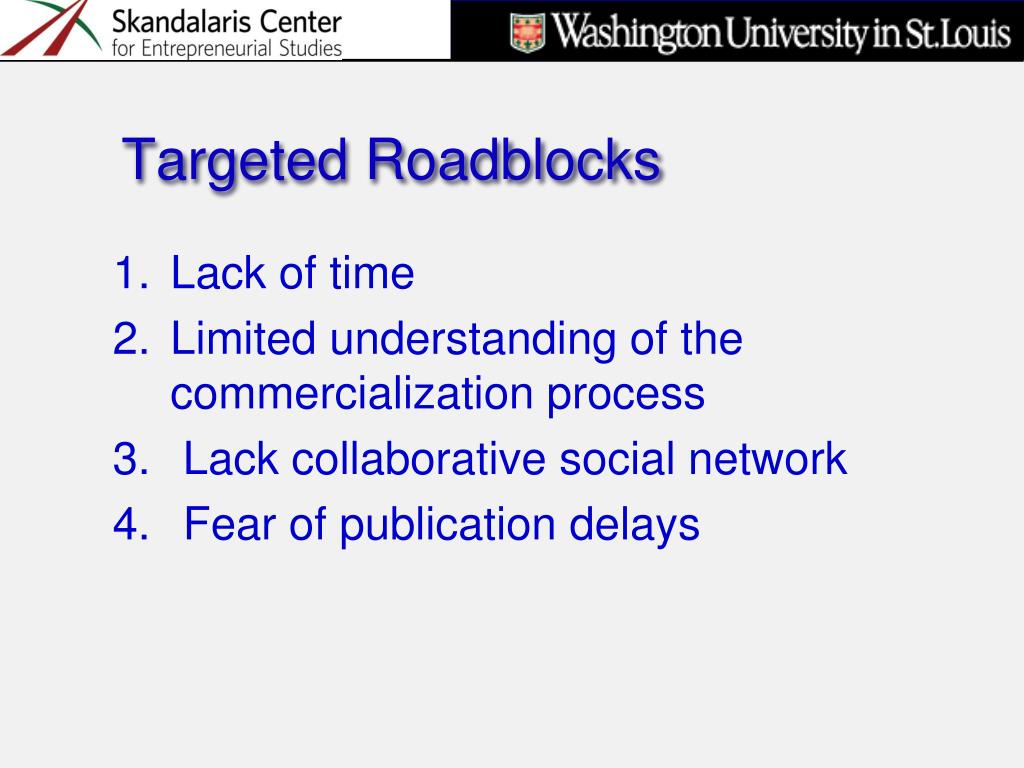 Skandalaris Center for Entrepreneurial Studies

Washington University in St.Louis

Targeted Roadblocks

1. Lack of time
2. Limited understanding of the commercialization process
3. Lack collaborative social network
4. Fear of publication delays